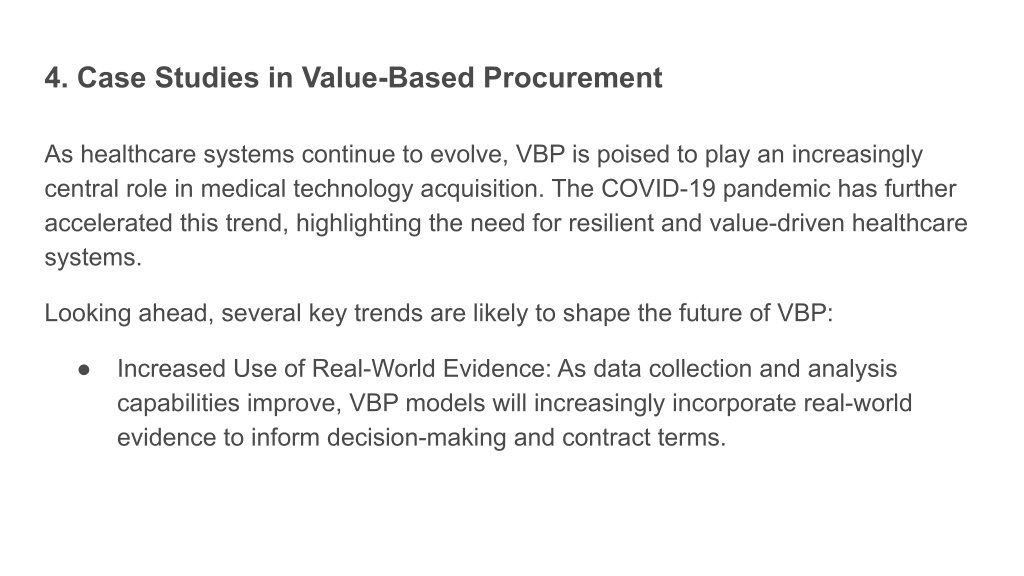 4. Case Studies in Value-Based Procurement

As healthcare systems continue to evolve, VBP is poised to play an increasingly central role in medical technology acquisition. The COVID-19 pandemic has further accelerated this trend, highlighting the need for resilient and value-driven healthcare systems.

Looking ahead, several key trends are likely to shape the future of VBP:

● Increased Use of Real-World Evidence: As data collection and analysis capabilities improve, VBP models will increasingly incorporate real-world evidence to inform decision-making and contract terms.